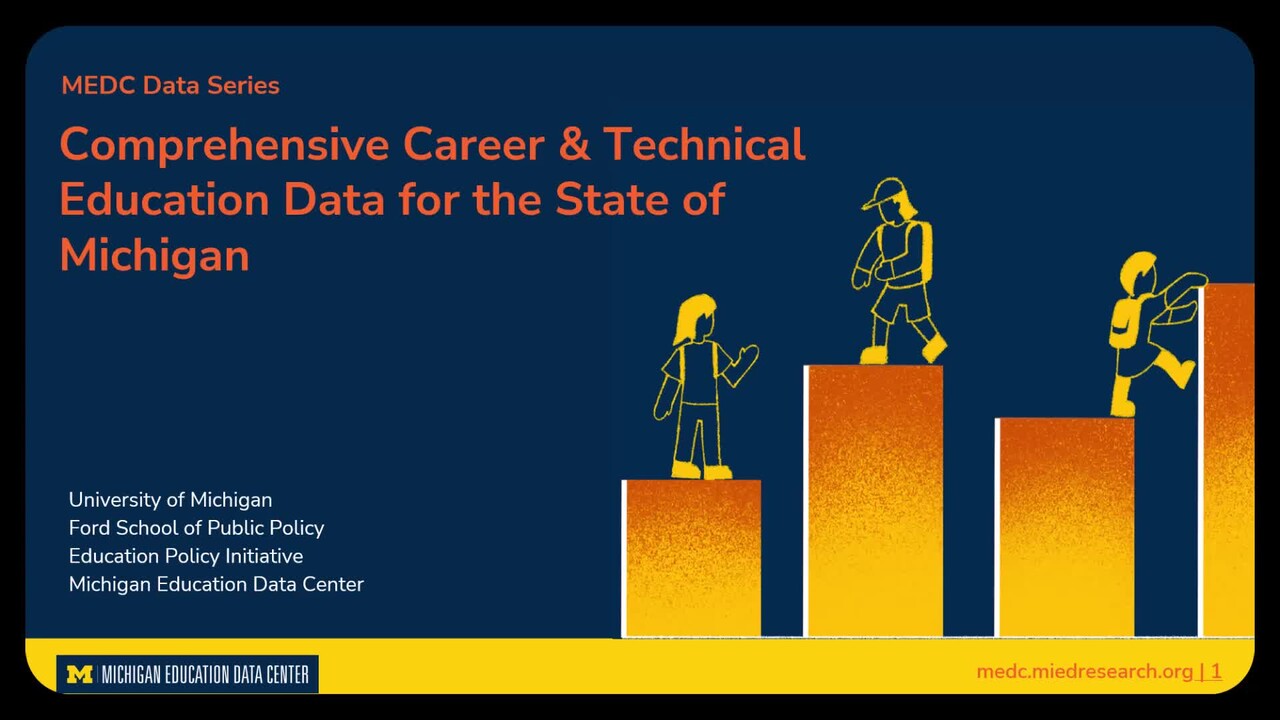 MEDC Data Series

Comprehensive Career & Technical Education Data for the State of Michigan

University of Michigan
Ford School of Public Policy
Education Policy Initiative
Michigan Education Data Center

M MICHIGAN EDUCATION DATA CENTER

medc.miedresearch.org | 1